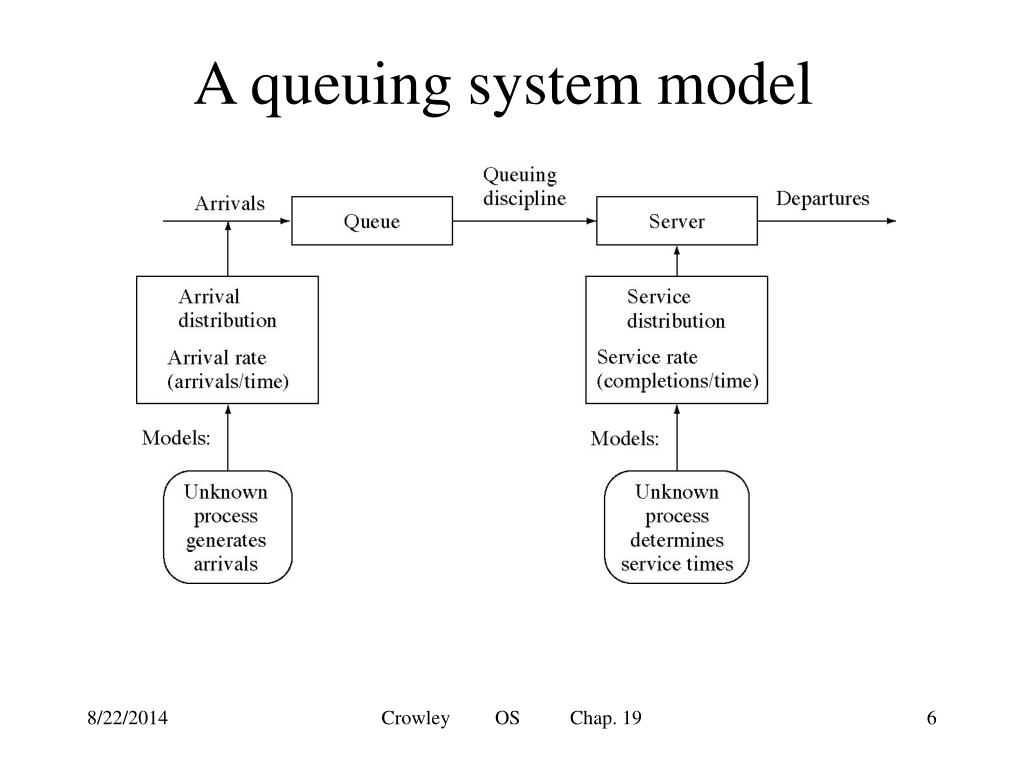 A queuing system model

Arrivals

Queue

Queuing discipline

Server

Departures

Arrival distribution

Arrival rate (arrivals/time)

Service distribution

Service rate (completions/time)

Models:

Models:

Unknown process generates arrivals

Unknown process determines service times

8/22/2014

Crowley OS Chap. 19

6